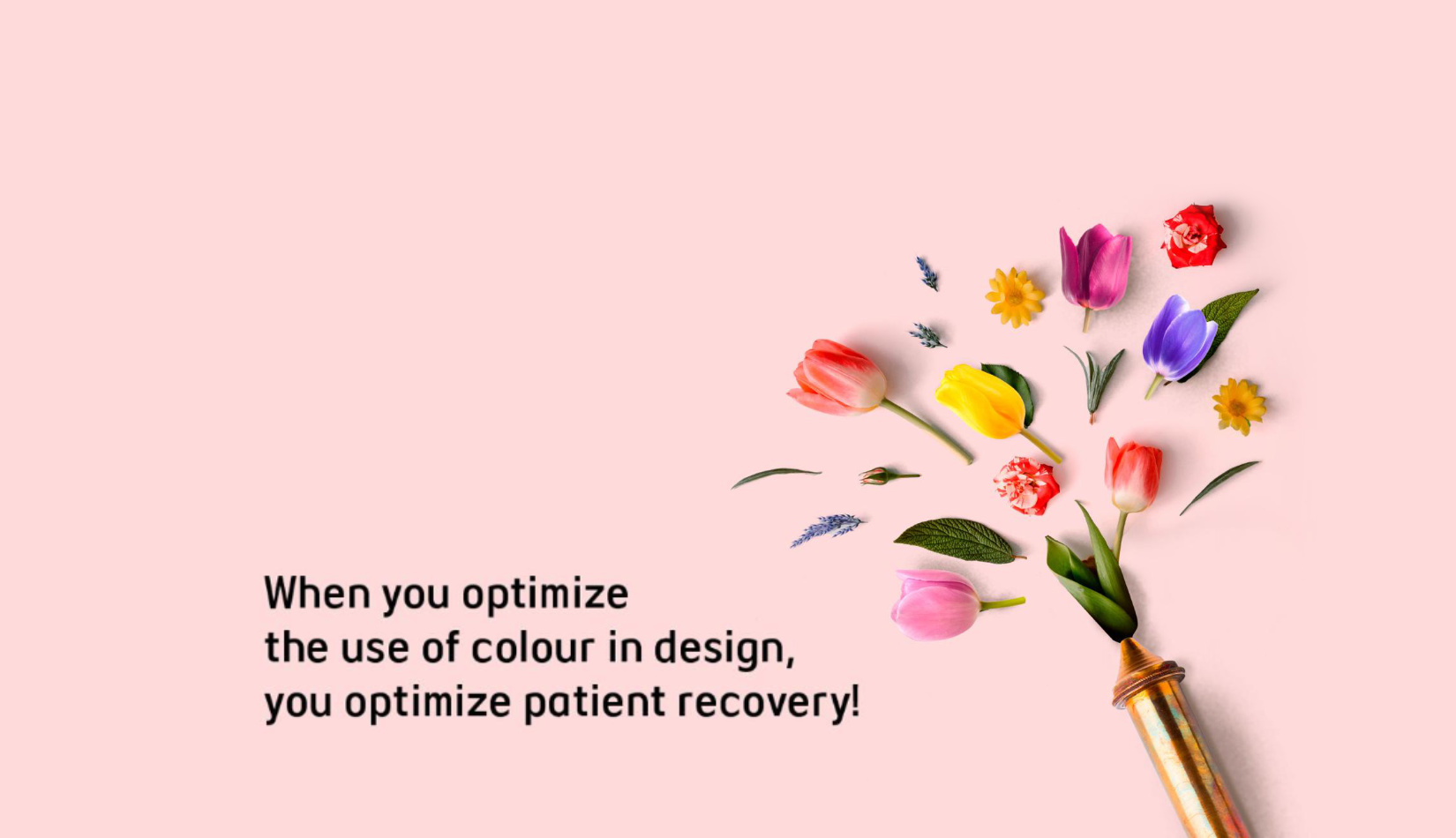 When you optimize
the use of colour in design,
you optimize patient recovery!